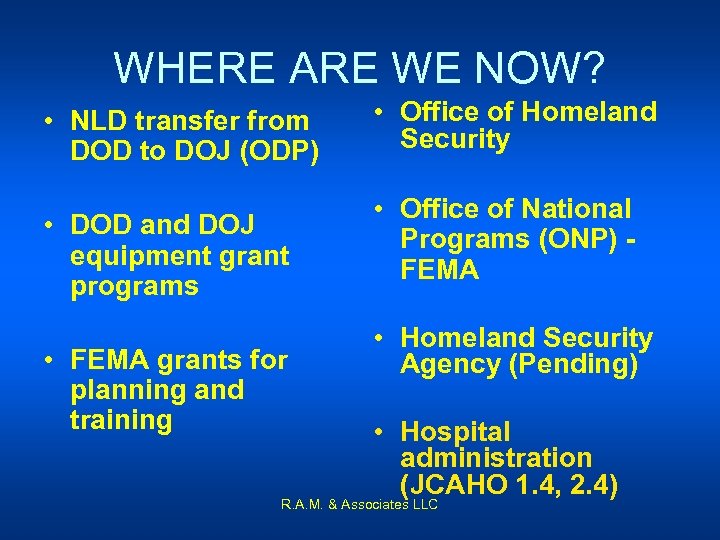 WHERE ARE WE NOW?

• NLD transfer from DOD to DOJ (ODP)

• DOD and DOJ equipment grant programs

• FEMA grants for planning and training

• Office of Homeland Security

• Office of National Programs (ONP) - FEMA

• Homeland Security Agency (Pending)

• Hospital administration (JCAHO 1.4, 2.4)

R.A.M. & Associates LLC